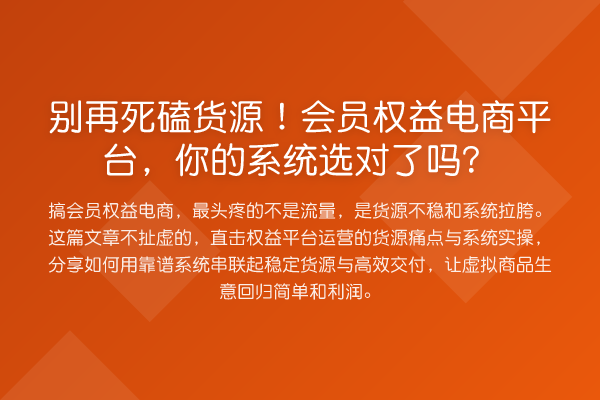 别再死磕货源！会员权益电商平台，你的系统选对了吗？

搞会员权益电商，最头疼的不是流量，是货源不稳和系统拉胯。这篇文章不扯虚的，直击权益平台运营的货源痛点与系统实操，分享如何用靠谱系统串联起稳定货源与高效交付，让虚拟商品生意回归简单和利润。